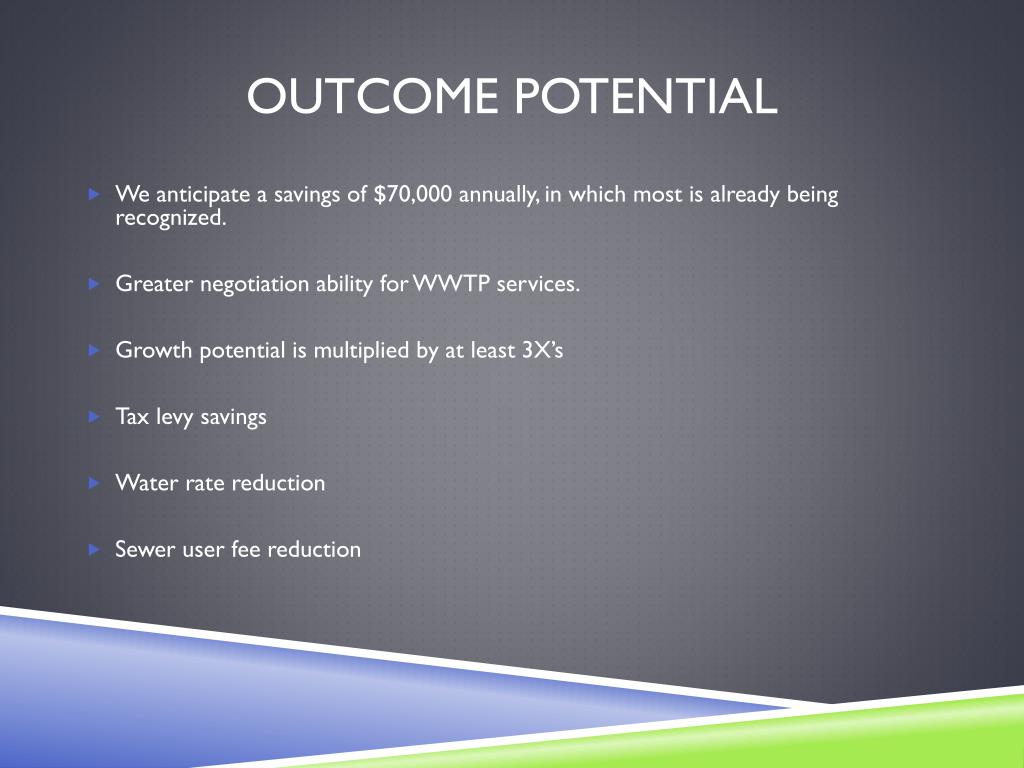 OUTCOME POTENTIAL

We anticipate a savings of \$70,000 annually, in which most is already being recognized.

Greater negotiation ability for WWTP services.

Growth potential is multiplied by at least 3X's

Tax levy savings

Water rate reduction

Sewer user fee reduction